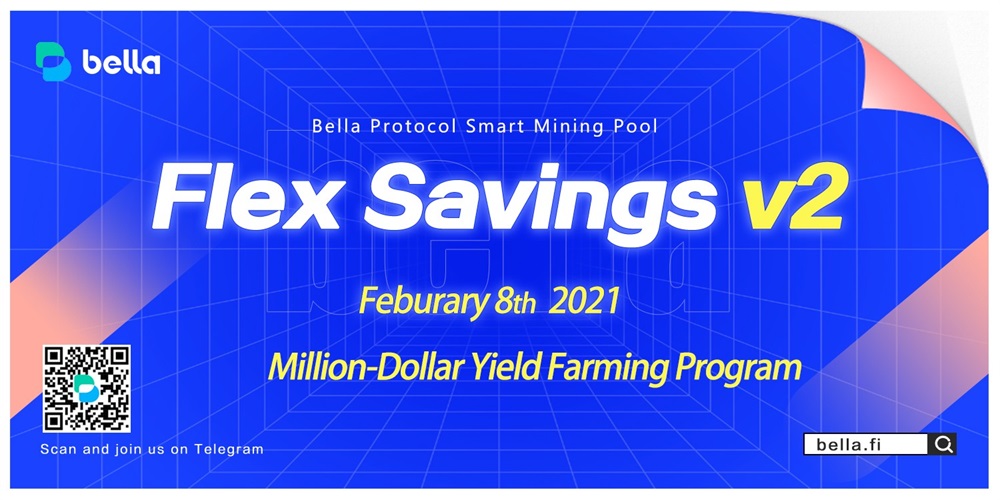 bella

Bella Protocol Smart Mining Pool

Flex Savings v2

Feburary 8th 2021

Million-Dollar Yield Farming Program

Scan and join us on Telegram

bella.fi